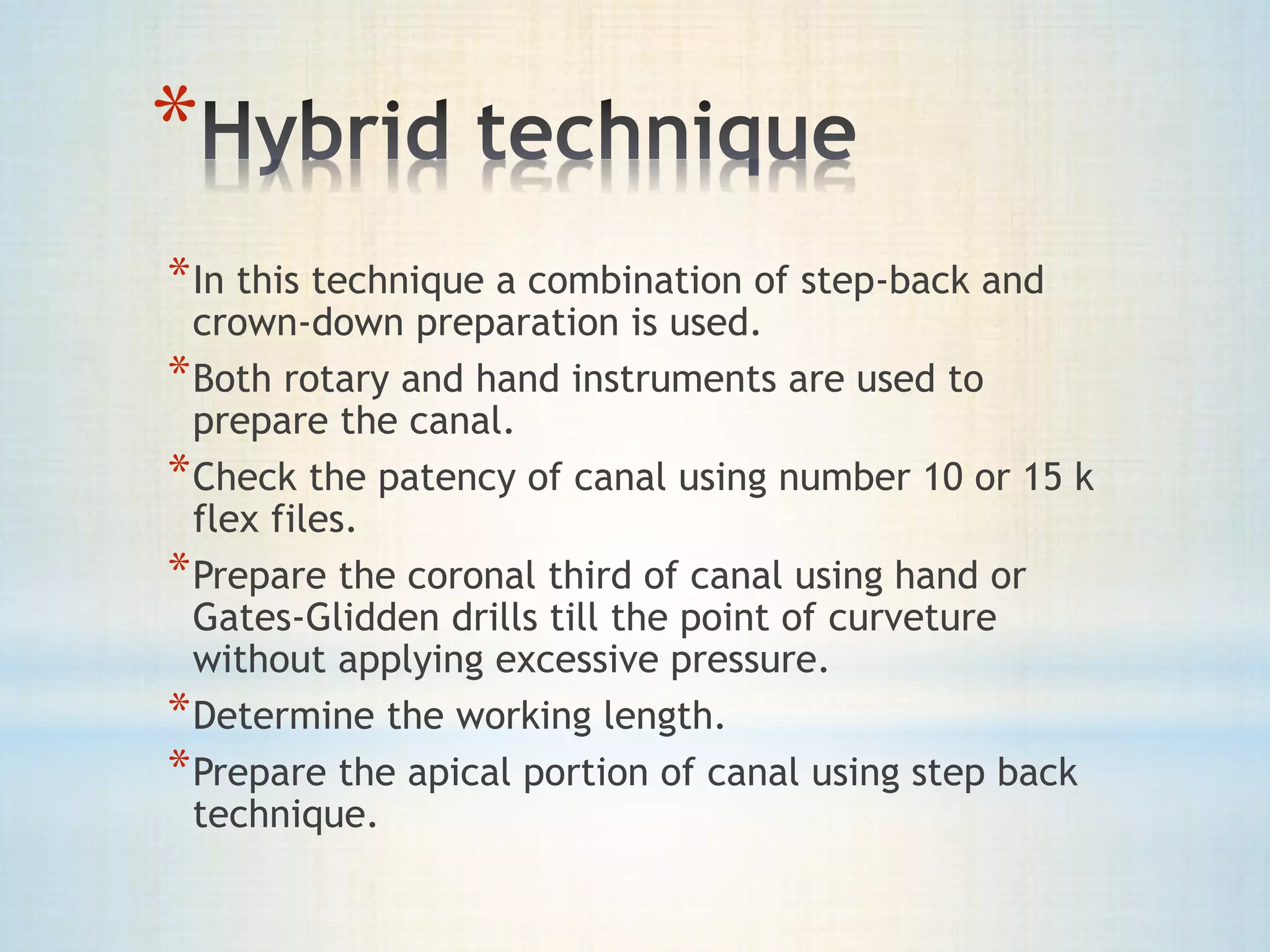 *Hybrid technique

*In this technique a combination of step-back and crown-down preparation is used.

*Both rotary and hand instruments are used to prepare the canal.

*Check the patency of canal using number 10 or 15 k flex files.

*Prepare the coronal third of canal using hand or Gates-Glidden drills till the point of curveture without applying excessive pressure.

*Determine the working length.

*Prepare the apical portion of canal using step back technique.